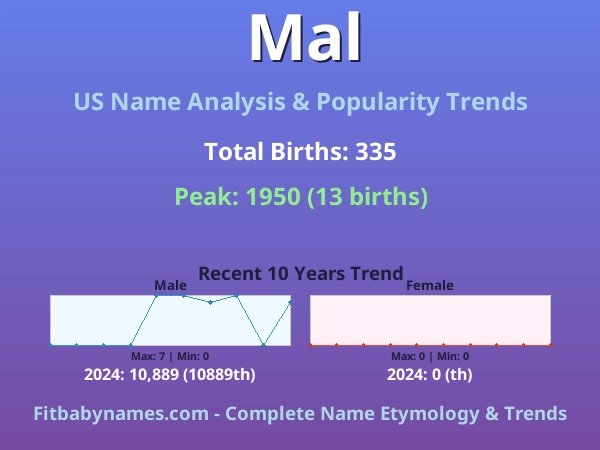 Mal

US Name Analysis & Popularity Trends

Total Births: 335

Peak: 1950 (13 births)

Recent 10 Years Trend

Male

Max: 7 | Min: 0

2024: 10,889 (10889th)

Female

Max: 0 | Min: 0

2024: 0 (th)

Fitbabynames.com - Complete Name Etymology & Trends